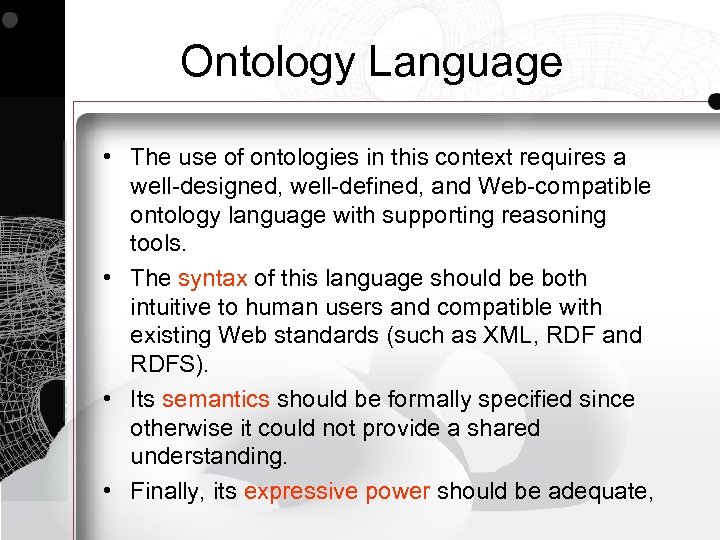 Ontology Language

• The use of ontologies in this context requires a well-designed, well-defined, and Web-compatible ontology language with supporting reasoning tools.

• The syntax of this language should be both intuitive to human users and compatible with existing Web standards (such as XML, RDF and RDFS).

• Its semantics should be formally specified since otherwise it could not provide a shared understanding.

• Finally, its expressive power should be adequate,